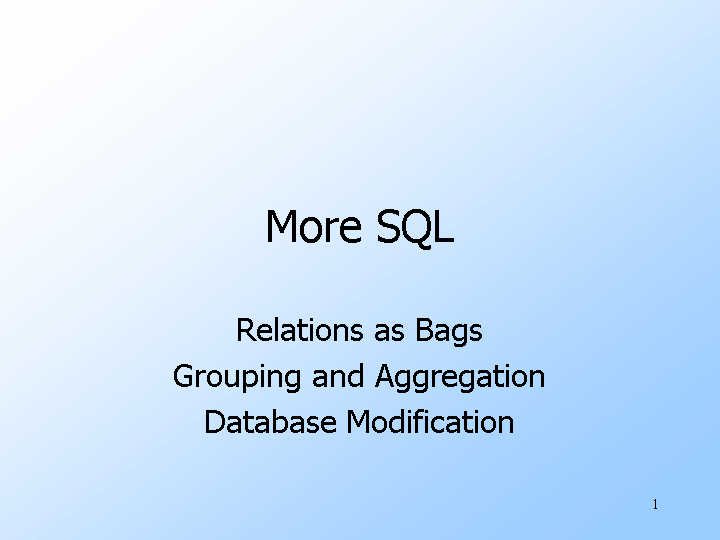 More SQL

Relations as Bags
Grouping and Aggregation
Database Modification

1